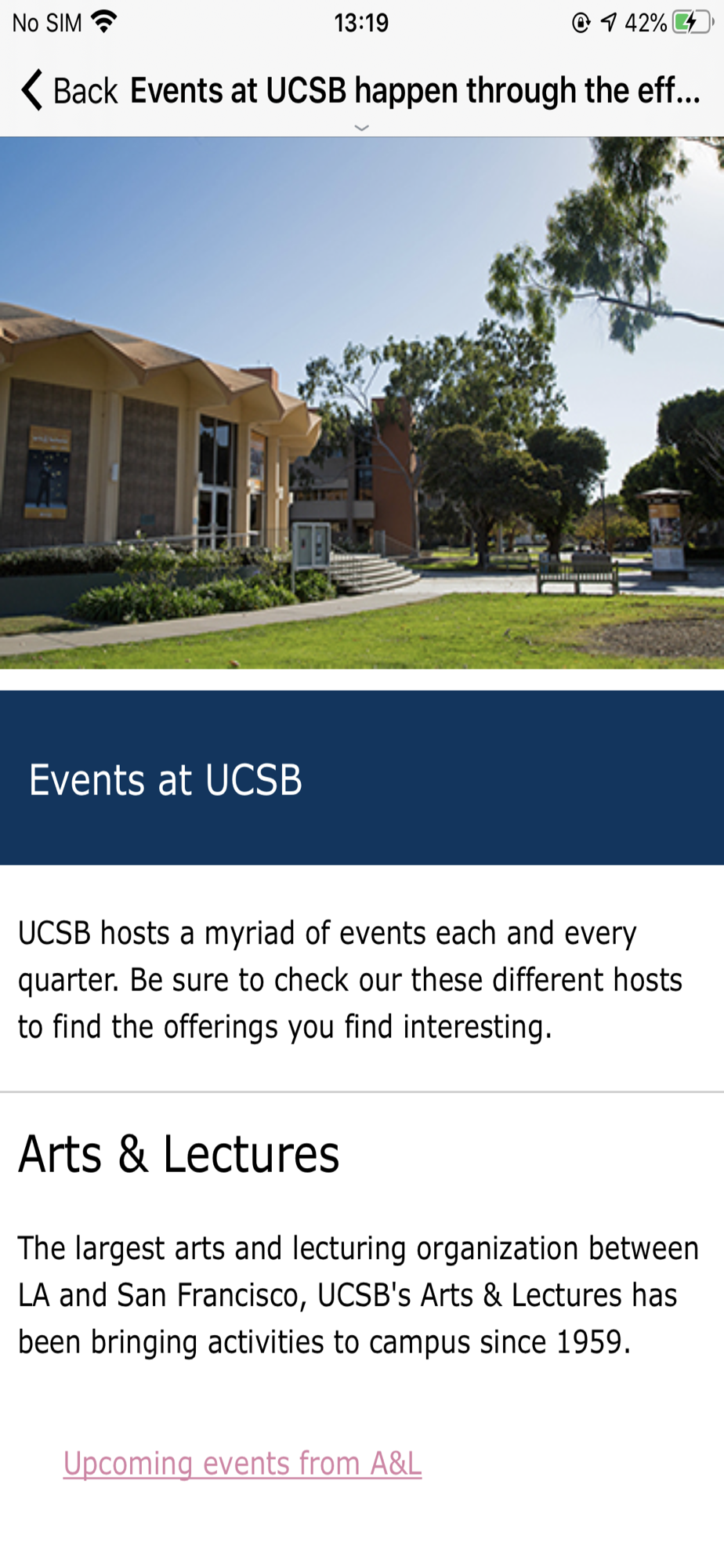 No SIM 13:19 42%

Back Events at UCSB happen through the eff...

Events at UCSB

UCSB hosts a myriad of events each and every quarter. Be sure to check our these different hosts to find the offerings you find interesting.

Arts & Lectures

The largest arts and lecturing organization between LA and San Francisco, UCSB's Arts & Lectures has been bringing activities to campus since 1959.

Upcoming events from A&L